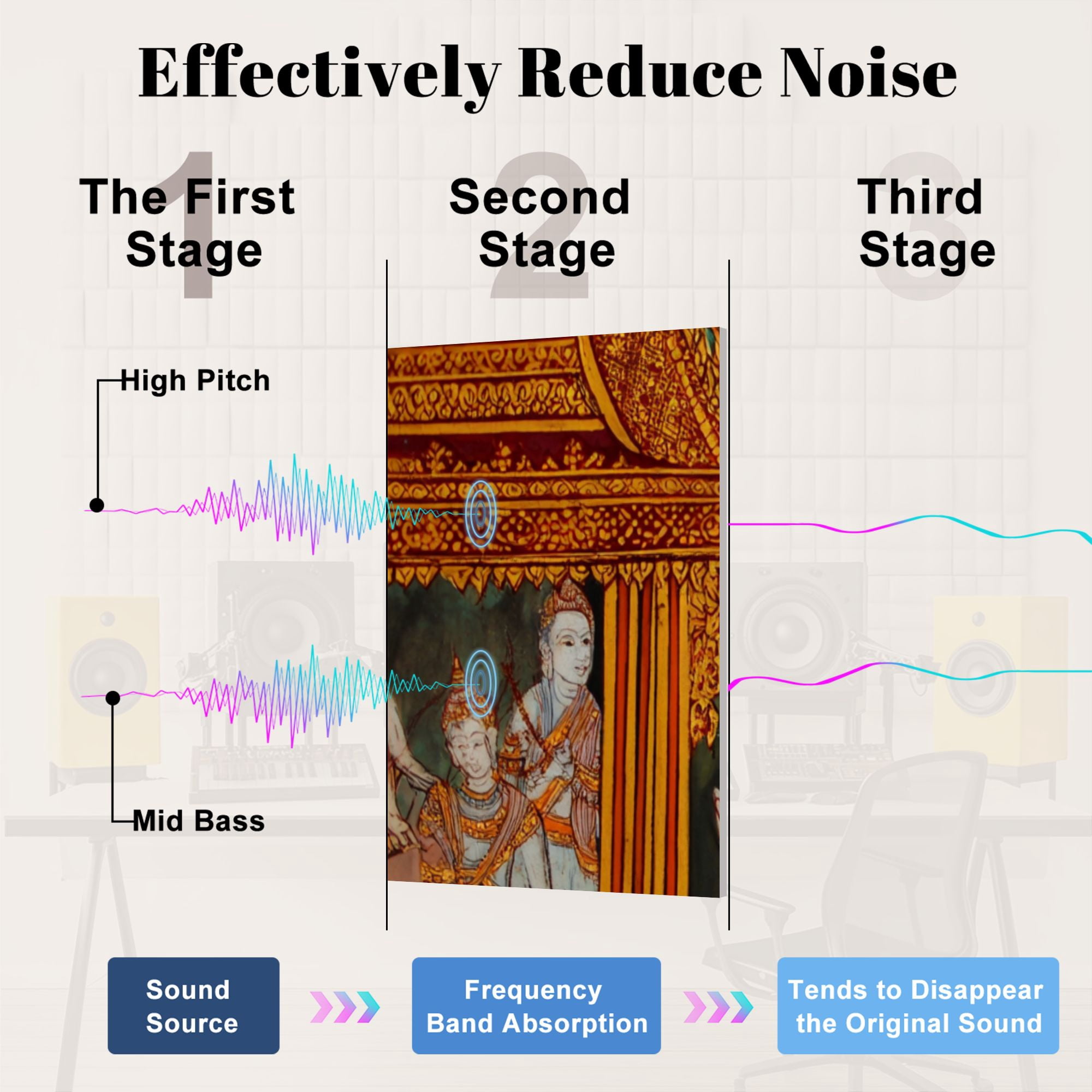 Effectively Reduce Noise

1
The First Stage

2
Second Stage

3
Third Stage

High Pitch

Mid Bass

Sound Source

Frequency Band Absorption

Tends to Disappear the Original Sound